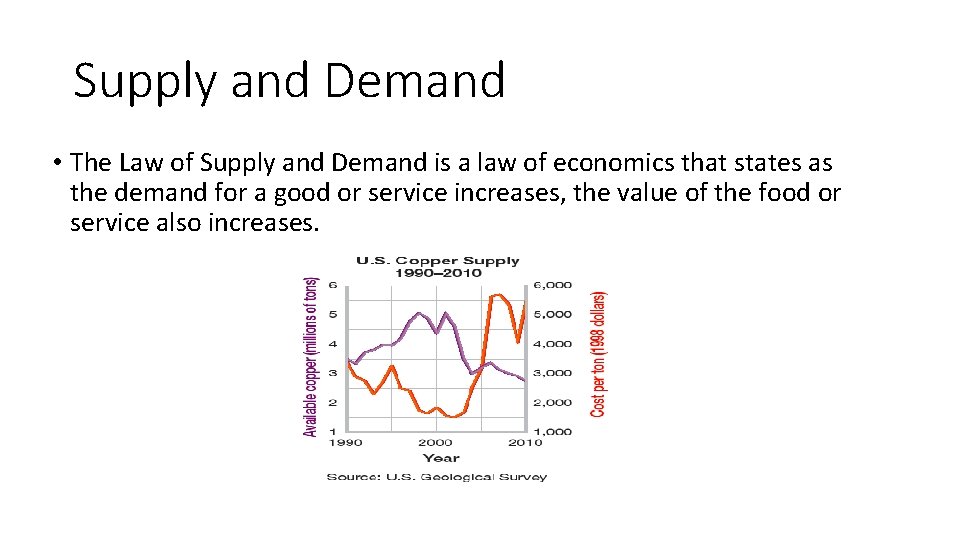 Supply and Demand

• The Law of Supply and Demand is a law of economics that states as the demand for a good or service increases, the value of the food or service also increases.

U.S. Copper Supply
1990–2010

Available copper (millions of tons)
6
5
4
3
2
1

6,000
5,000
4,000
3,000
2,000
1,000
Cost per ton (1998 dollars)

1990
2000
2010
Year

Source: U.S. Geological Survey